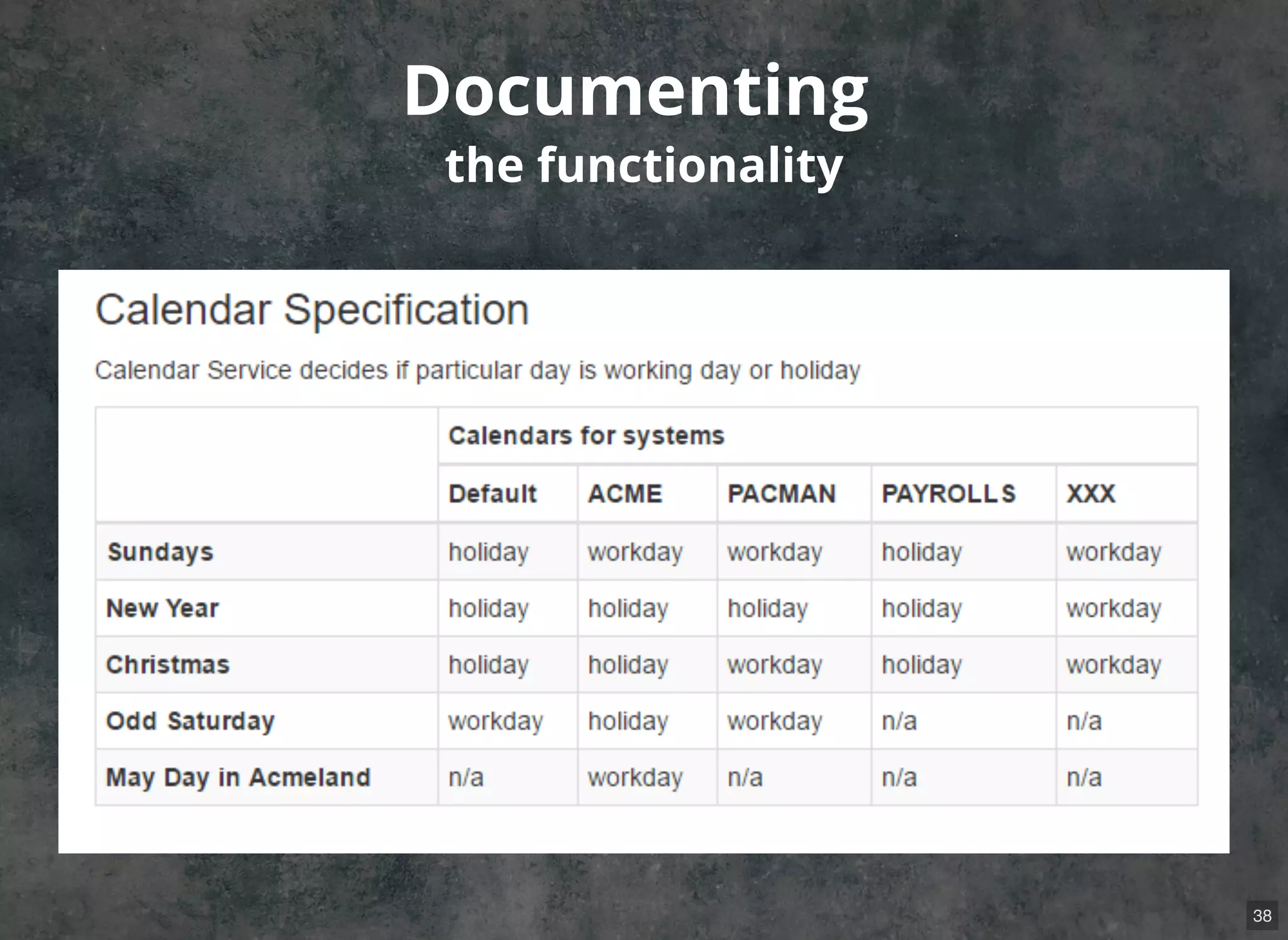 Documenting
the functionality

Calendar Specification

Calendar Service decides if particular day is working day or holiday

| | Calendars for systems | | | | |
|---|---|---|---|---|---|
| | Default | ACME | PACMAN | PAYROLLS | XXX |
| Sundays | holiday | workday | workday | holiday | workday |
| New Year | holiday | holiday | holiday | holiday | workday |
| Christmas | holiday | holiday | workday | holiday | workday |
| Odd Saturday | workday | holiday | workday | n/a | n/a |
| May Day in Acmeland | n/a | workday | n/a | n/a | n/a |

38